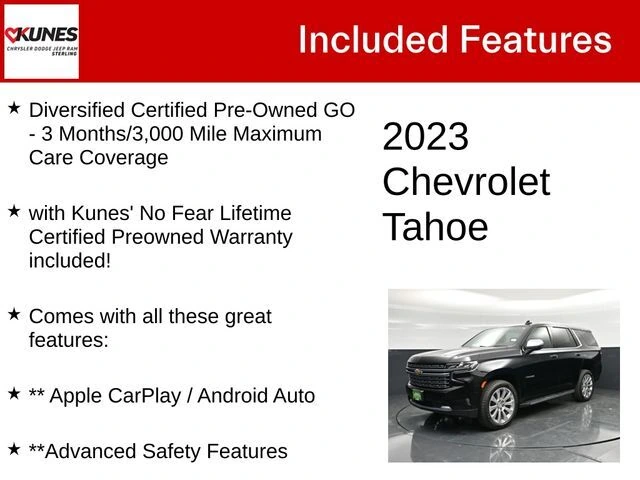 KUNES
CHRYSLER DODGE JEEP RAM
STERLING

Included Features

★ Diversified Certified Pre-Owned GO - 3 Months/3,000 Mile Maximum Care Coverage

★ with Kunes' No Fear Lifetime Certified Preowned Warranty included!

★ Comes with all these great features:

★ ** Apple CarPlay / Android Auto

★ **Advanced Safety Features

2023 Chevrolet Tahoe